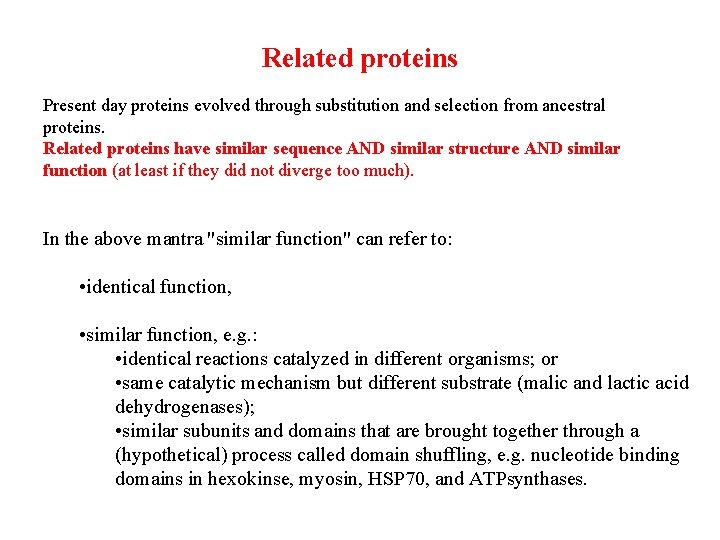 Related proteins

Present day proteins evolved through substitution and selection from ancestral proteins.
Related proteins have similar sequence AND similar structure AND similar function (at least if they did not diverge too much).

In the above mantra "similar function" can refer to:

•identical function,

•similar function, e.g.:
•identical reactions catalyzed in different organisms; or
•same catalytic mechanism but different substrate (malic and lactic acid dehydrogenases);
•similar subunits and domains that are brought together through a (hypothetical) process called domain shuffling, e.g. nucleotide binding domains in hexokinse, myosin, HSP70, and ATPsynthases.